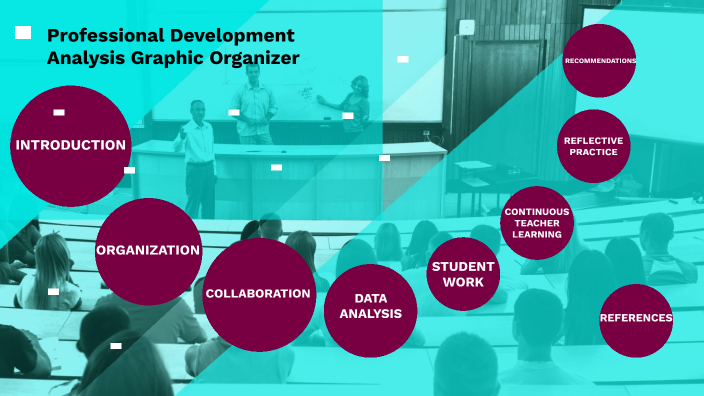 Professional Development Analysis Graphic Organizer

INTRODUCTION

ORGANIZATION

COLLABORATION

DATA ANALYSIS

STUDENT WORK

CONTINUOUS TEACHER LEARNING

REFLECTIVE PRACTICE

RECOMMENDATIONS

REFERENCES